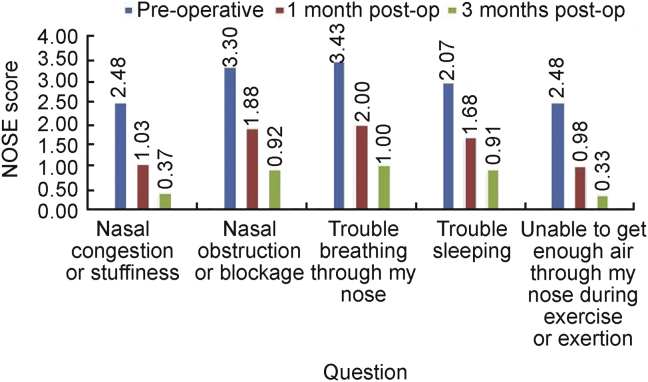 Pre-operative 1 month post-op 3 months post-op

NOSE score

4.00
3.50
3.00
2.50
2.00
1.50
1.00
0.50
0.00

2.48
1.03
0.37

3.30
1.88
0.92

3.43
2.00
1.00

2.07
1.68
0.91

2.48
0.98
0.33

Nasal congestion or stuffiness

Nasal obstruction or blockage

Trouble breathing through my nose

Trouble sleeping

Unable to get enough air through my nose during exercise or exertion

Question